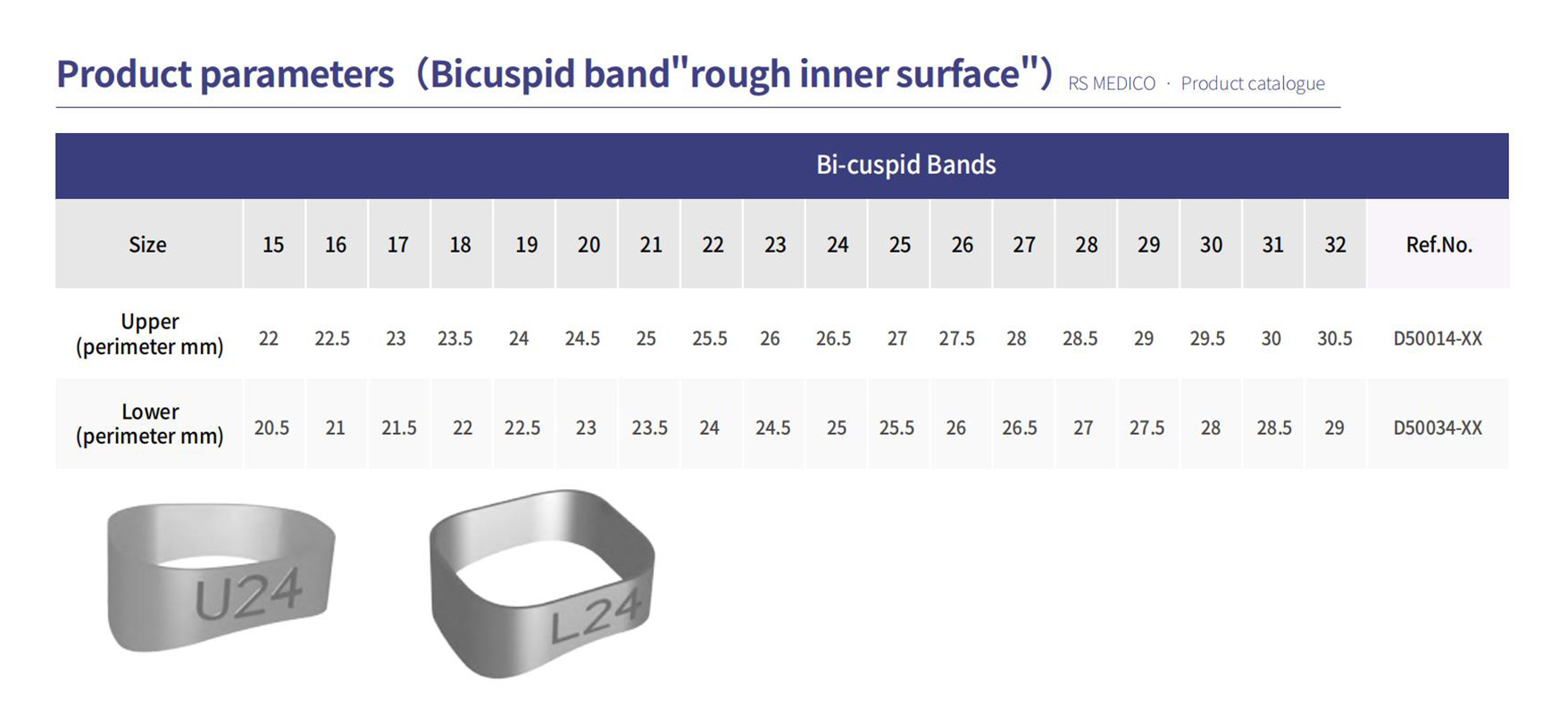 Product parameters（Bicuspid band"rough inner surface"） RS MEDICO · Product catalogue

Bi-cuspid Bands

| Size | 15 | 16 | 17 | 18 | 19 | 20 | 21 | 22 | 23 | 24 | 25 | 26 | 27 | 28 | 29 | 30 | 31 | 32 | Ref.No. |
|---|---|---|---|---|---|---|---|---|---|---|---|---|---|---|---|---|---|---|---|
| Upper (perimeter mm) | 22 | 22.5 | 23 | 23.5 | 24 | 24.5 | 25 | 25.5 | 26 | 26.5 | 27 | 27.5 | 28 | 28.5 | 29 | 29.5 | 30 | 30.5 | D50014-XX |
| Lower (perimeter mm) | 20.5 | 21 | 21.5 | 22 | 22.5 | 23 | 23.5 | 24 | 24.5 | 25 | 25.5 | 26 | 26.5 | 27 | 27.5 | 28 | 28.5 | 29 | D50034-XX |

U24

L24